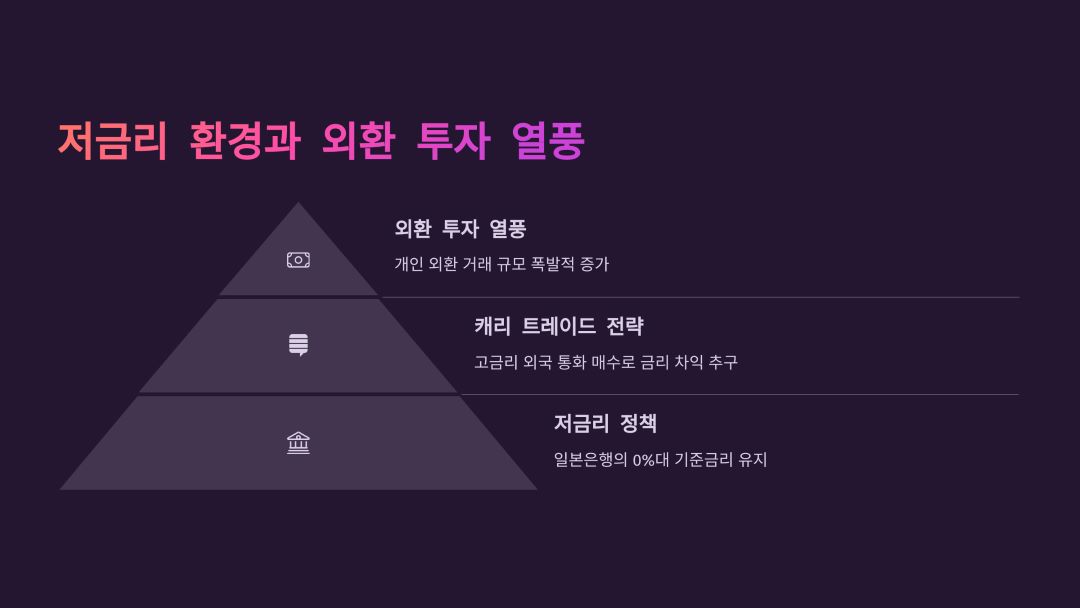 저금리 환경과 외환 투자 열풍

외환 투자 열풍

개인 외환 거래 규모 폭발적 증가

캐리 트레이드 전략

고금리 외국 통화 매수로 금리 차익 추구

저금리 정책

일본은행의 0%대 기준금리 유지